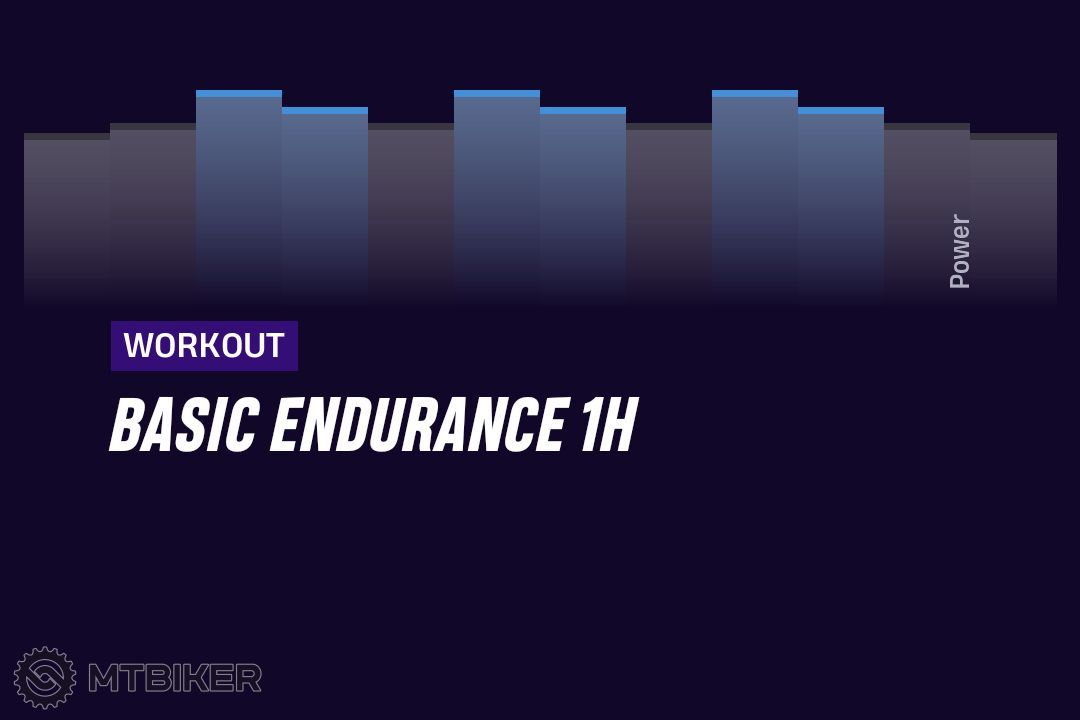 Power

WORKOUT

BASIC ENDURANCE 1H

MTBIKER